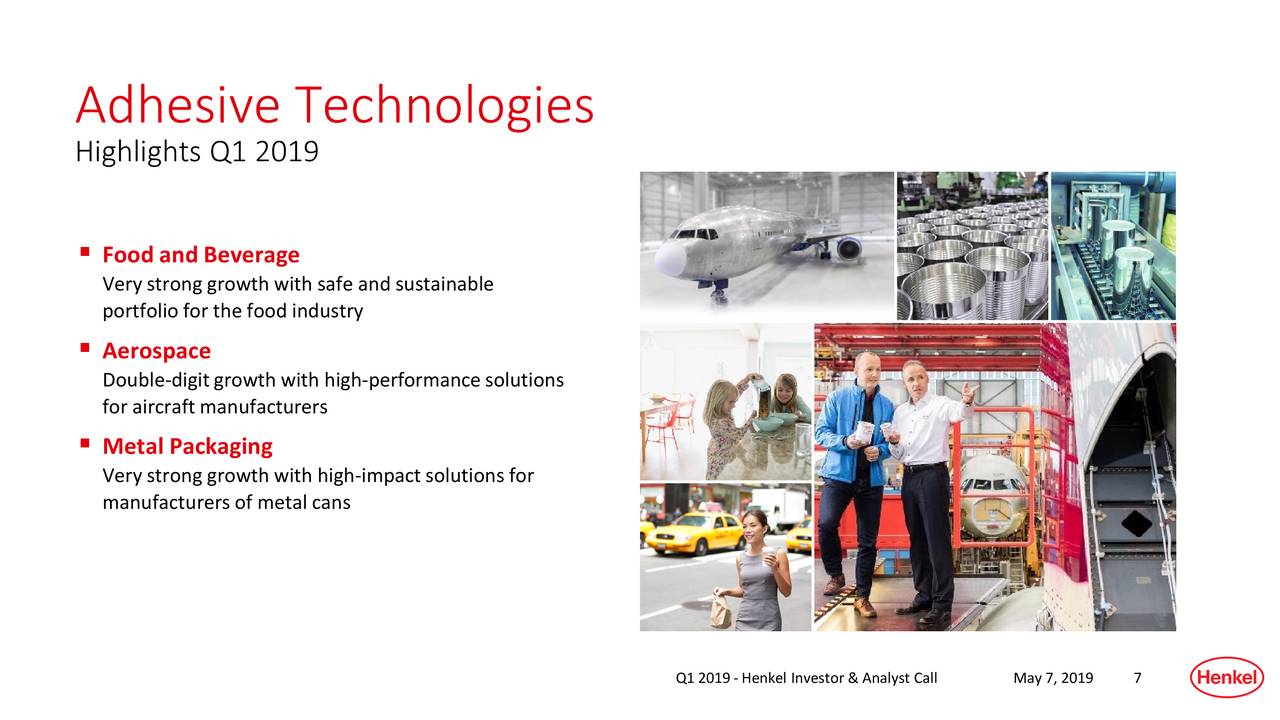 Adhesive Technologies
Highlights Q1 2019

▪ Food and Beverage
Very strong growth with safe and sustainable portfolio for the food industry

▪ Aerospace
Double-digit growth with high-performance solutions for aircraft manufacturers

▪ Metal Packaging
Very strong growth with high-impact solutions for manufacturers of metal cans

Q1 2019 - Henkel Investor & Analyst Call May 7, 2019 7 Henkel